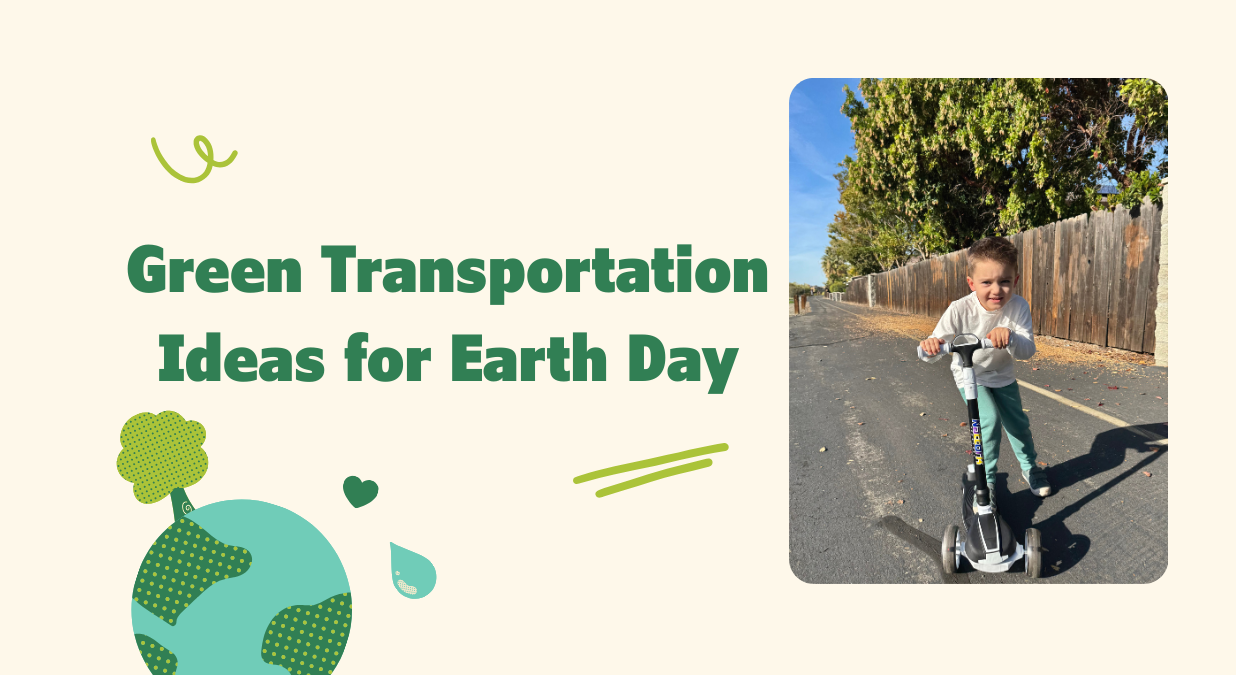 Green Transportation Ideas for Earth Day